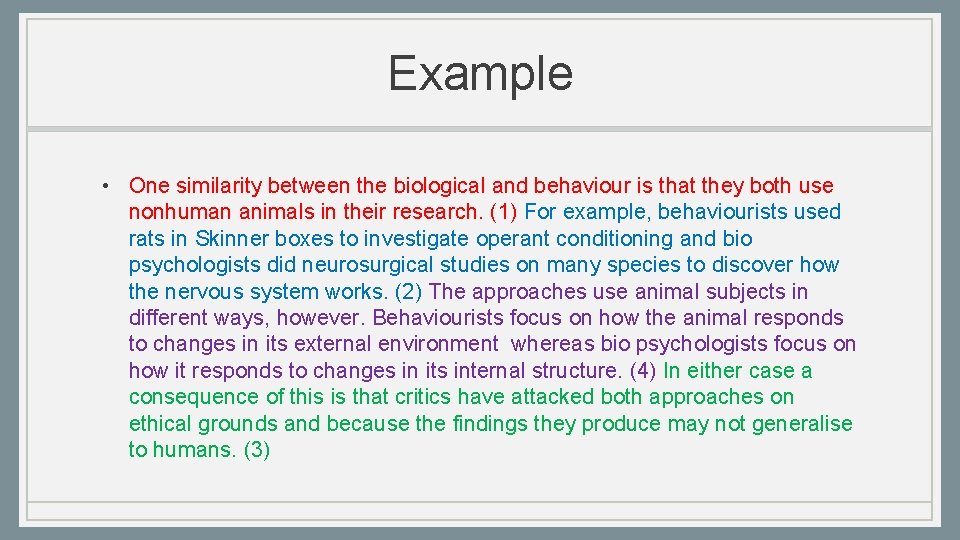 Example

• One similarity between the biological and behaviour is that they both use nonhuman animals in their research. (1) For example, behaviourists used rats in Skinner boxes to investigate operant conditioning and bio psychologists did neurosurgical studies on many species to discover how the nervous system works. (2) The approaches use animal subjects in different ways, however. Behaviourists focus on how the animal responds to changes in its external environment whereas bio psychologists focus on how it responds to changes in its internal structure. (4) In either case a consequence of this is that critics have attacked both approaches on ethical grounds and because the findings they produce may not generalise to humans. (3)